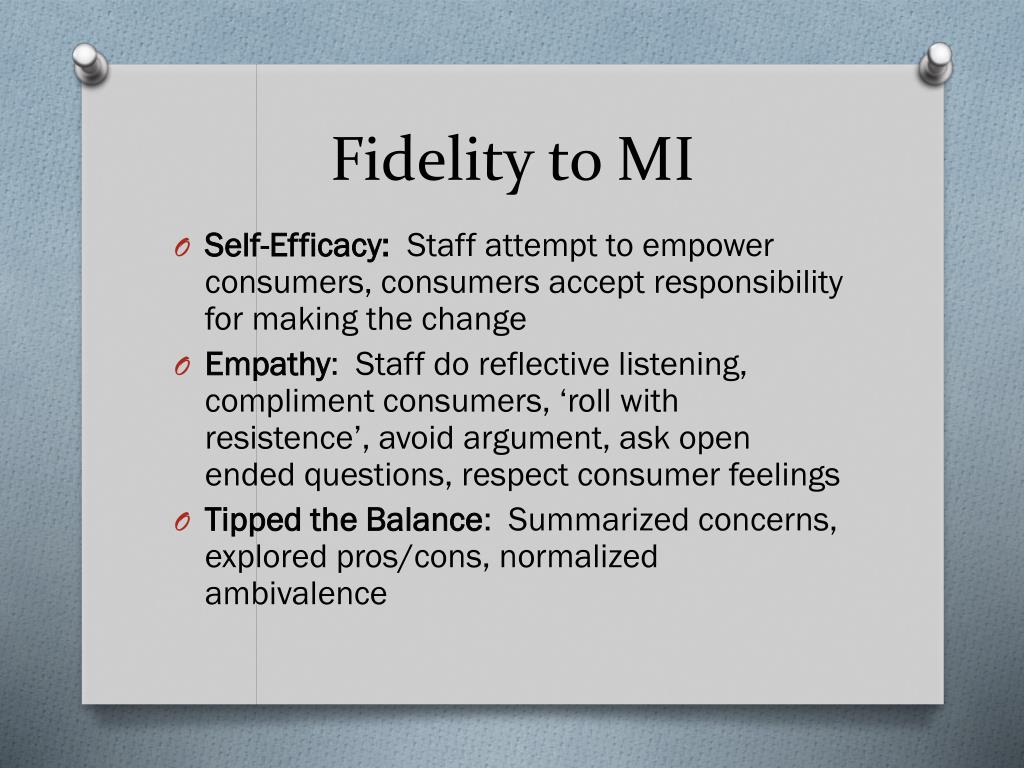 Fidelity to MI

O Self-Efficacy: Staff attempt to empower consumers, consumers accept responsibility for making the change

O Empathy: Staff do reflective listening, compliment consumers, ‘roll with resistence’, avoid argument, ask open ended questions, respect consumer feelings

O Tipped the Balance: Summarized concerns, explored pros/cons, normalized ambivalence